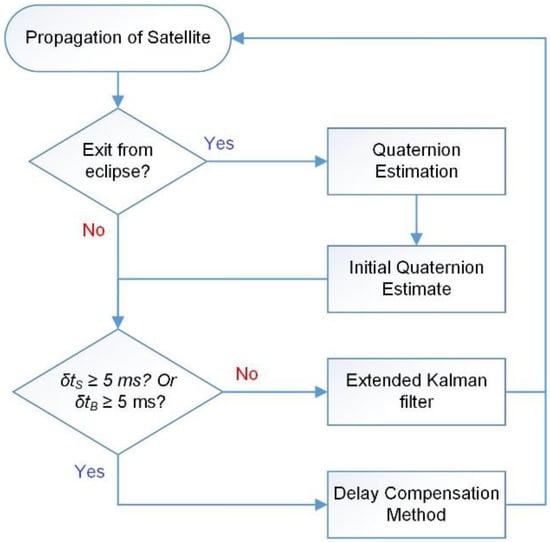 Propagation of Satellite

Exit from eclipse?

Yes

Quaternion Estimation

No

Initial Quaternion Estimate

$\delta t_S \geq 5$ ms? Or $\delta t_B \geq 5$ ms?

No

Extended Kalman filter

Yes

Delay Compensation Method